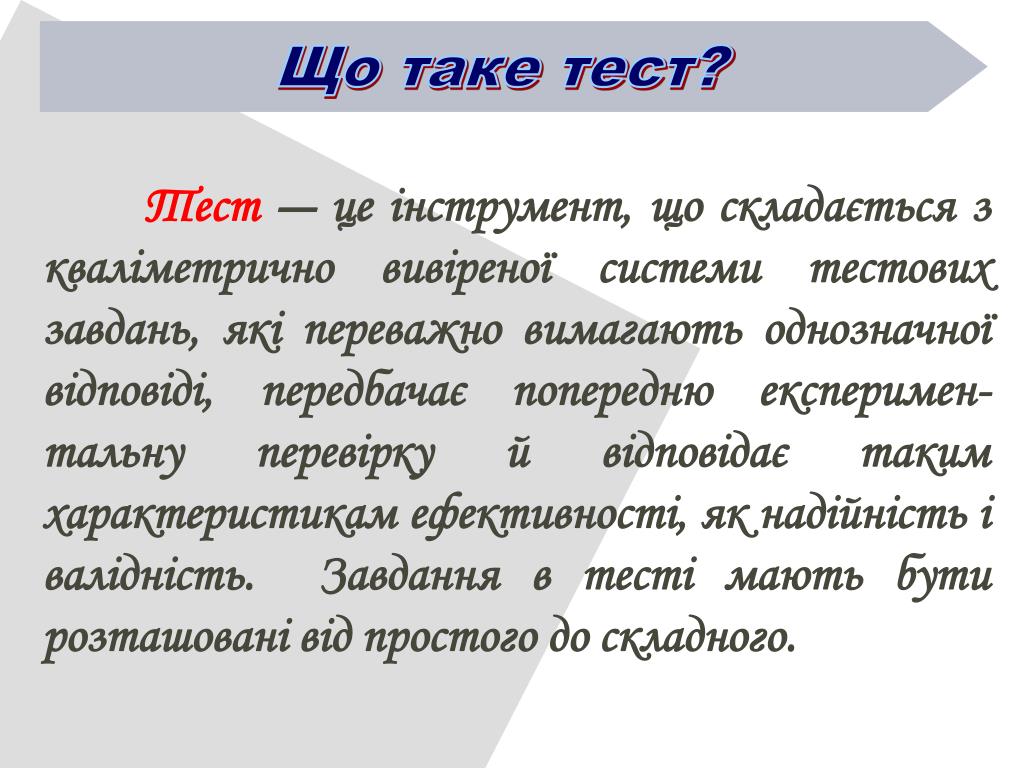 Що таке тест?

Тест — це інструмент, що складається з кваліметрично вивіреної системи тестових завдань, які переважно вимагають однозначної відповіді, передбачає попередню експериментальну перевірку й відповідає таким характеристикам ефективності, як надійність і валідність. Завдання в тесті мають бути розташовані від простого до складного.